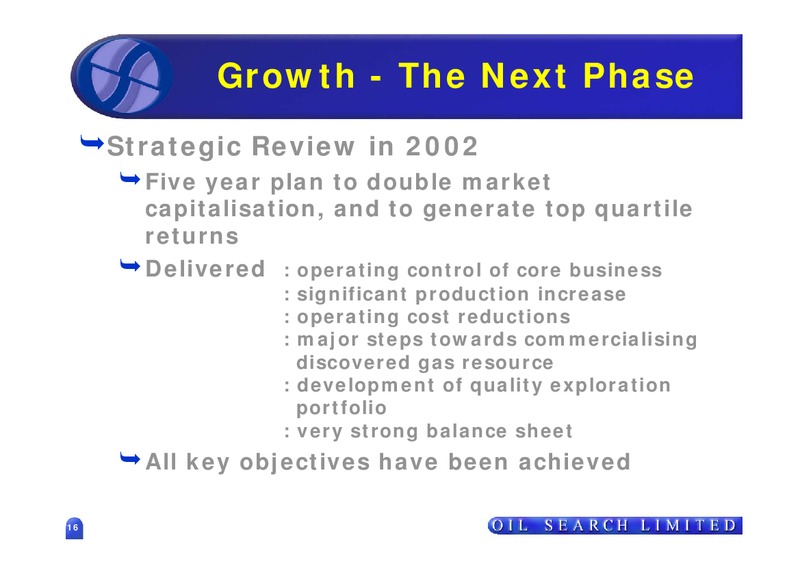 Growth - The Next Phase

Strategic Review in 2002

Five year plan to double market capitalisation, and to generate top quartile returns

Delivered : operating control of core business
: significant production increase
: operating cost reductions
: major steps towards commercialising discovered gas resource
: development of quality exploration portfolio
: very strong balance sheet

All key objectives have been achieved

16

OIL SEARCH LIMITED